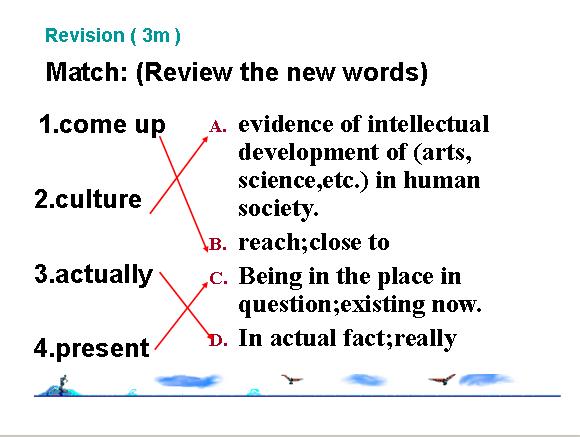 Revision ( 3m )

Match: (Review the new words)

1.come up

2.culture

3.actually

4.present

A. evidence of intellectual development of (arts, science,etc.) in human society.

B. reach;close to

C. Being in the place in question;existing now.

D. In actual fact;really